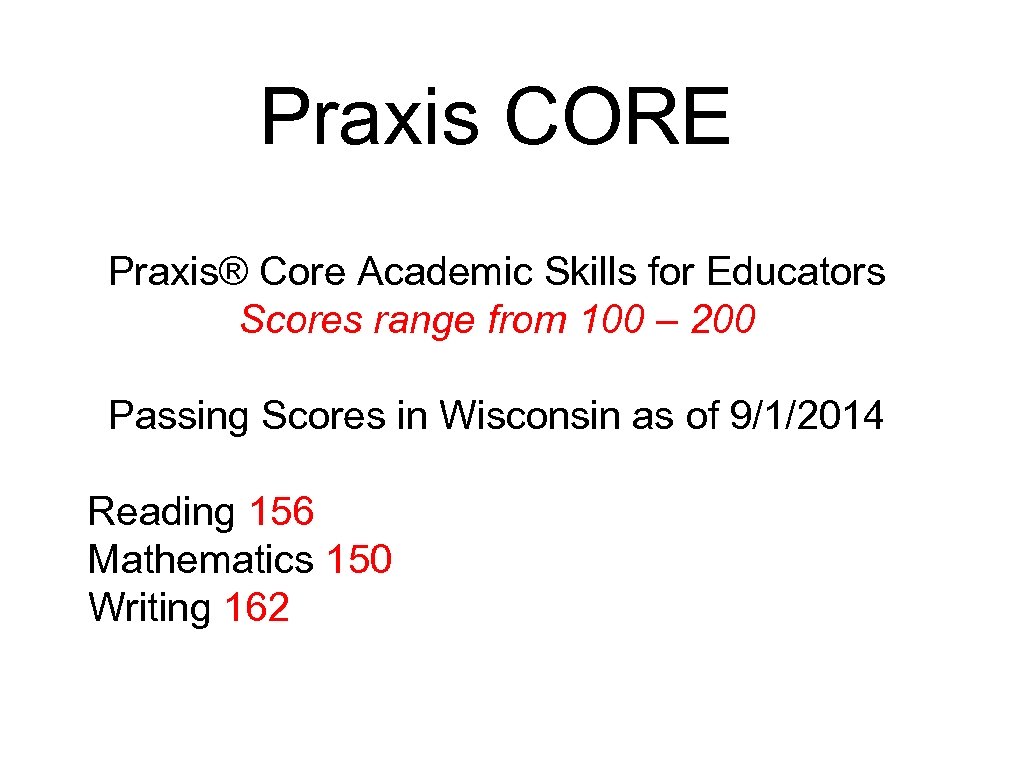 Praxis CORE

Praxis® Core Academic Skills for Educators
Scores range from 100 – 200

Passing Scores in Wisconsin as of 9/1/2014

Reading 156
Mathematics 150
Writing 162